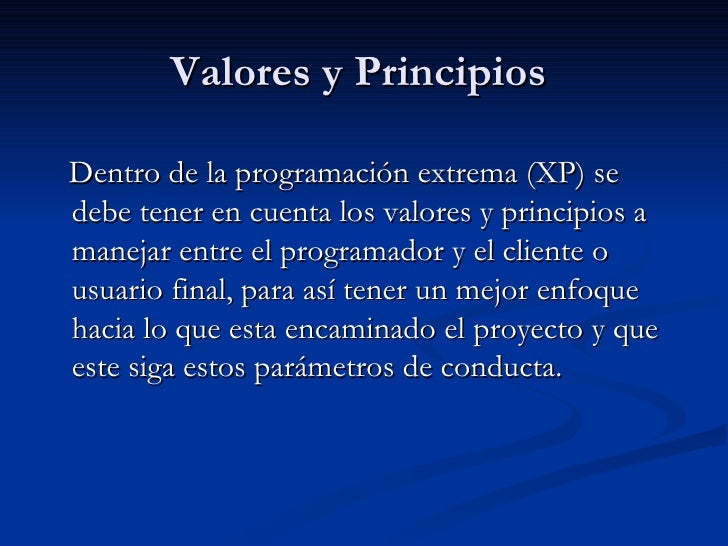 Valores y Principios

Dentro de la programación extrema (XP) se debe tener en cuenta los valores y principios a manejar entre el programador y el cliente o usuario final, para así tener un mejor enfoque hacia lo que esta encaminado el proyecto y que este siga estos parámetros de conducta.